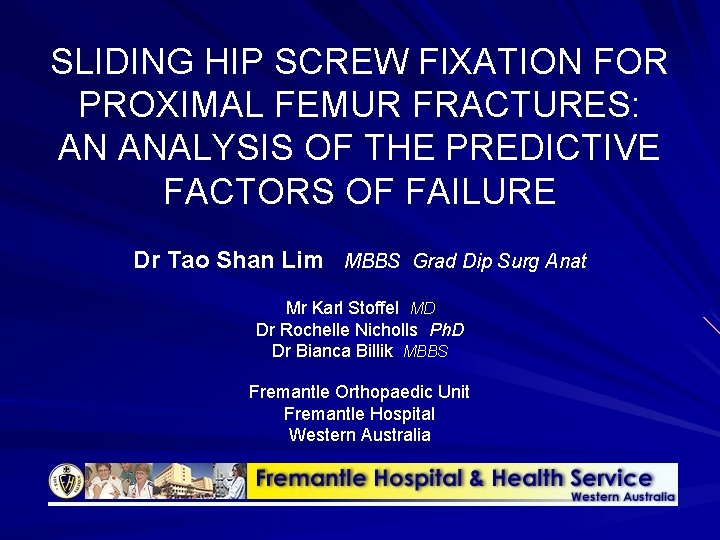 SLIDING HIP SCREW FIXATION FOR PROXIMAL FEMUR FRACTURES: AN ANALYSIS OF THE PREDICTIVE FACTORS OF FAILURE

Dr Tao Shan Lim MBBS Grad Dip Surg Anat

Mr Karl Stoffel MD
Dr Rochelle Nicholls PhD
Dr Bianca Billik MBBS

Fremantle Orthopaedic Unit
Fremantle Hospital
Western Australia

Fremantle Hospital & Health Service
Western Australia